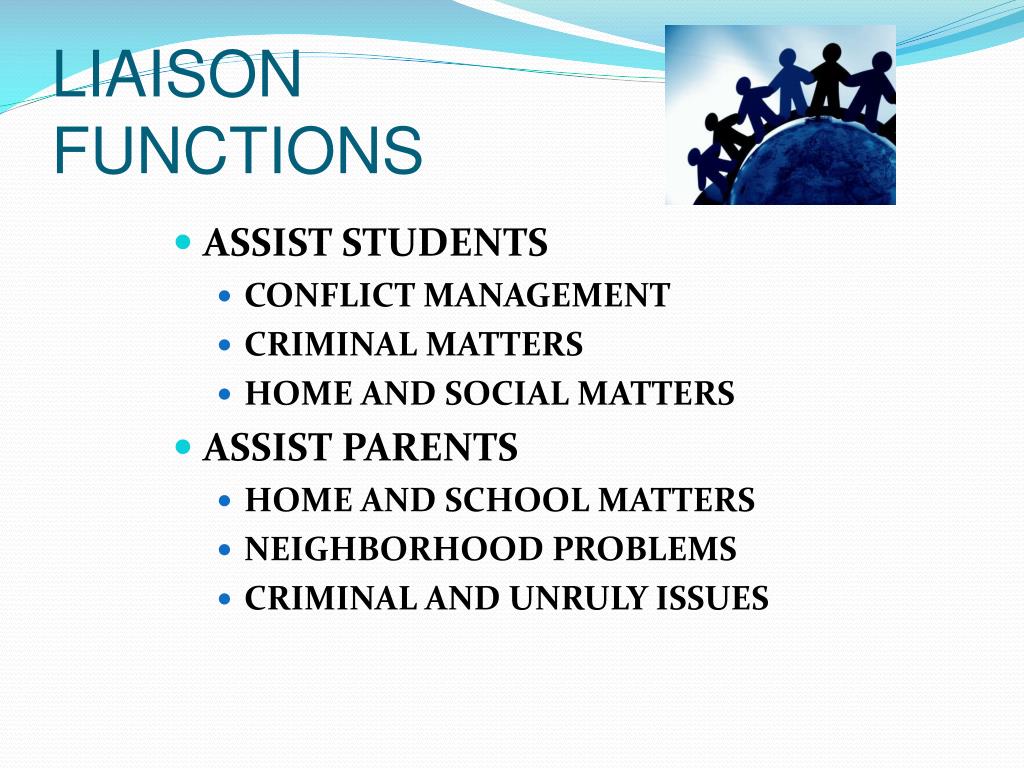 LIAISON FUNCTIONS

- ASSIST STUDENTS
  - CONFLICT MANAGEMENT
  - CRIMINAL MATTERS
  - HOME AND SOCIAL MATTERS
- ASSIST PARENTS
  - HOME AND SCHOOL MATTERS
  - NEIGHBORHOOD PROBLEMS
  - CRIMINAL AND UNRULY ISSUES